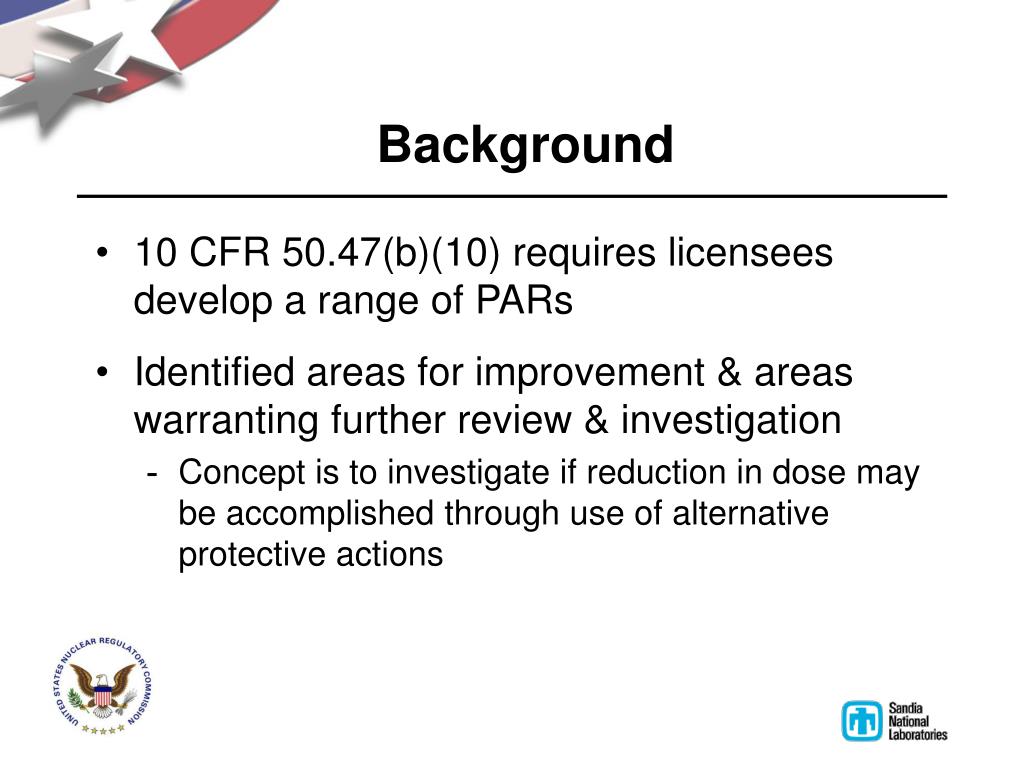 Background

• 10 CFR 50.47(b)(10) requires licensees develop a range of PARs

• Identified areas for improvement & areas warranting further review & investigation

- Concept is to investigate if reduction in dose may be accomplished through use of alternative protective actions

UNITED STATES NUCLEAR REGULATORY COMMISSION

Sandia National Laboratories